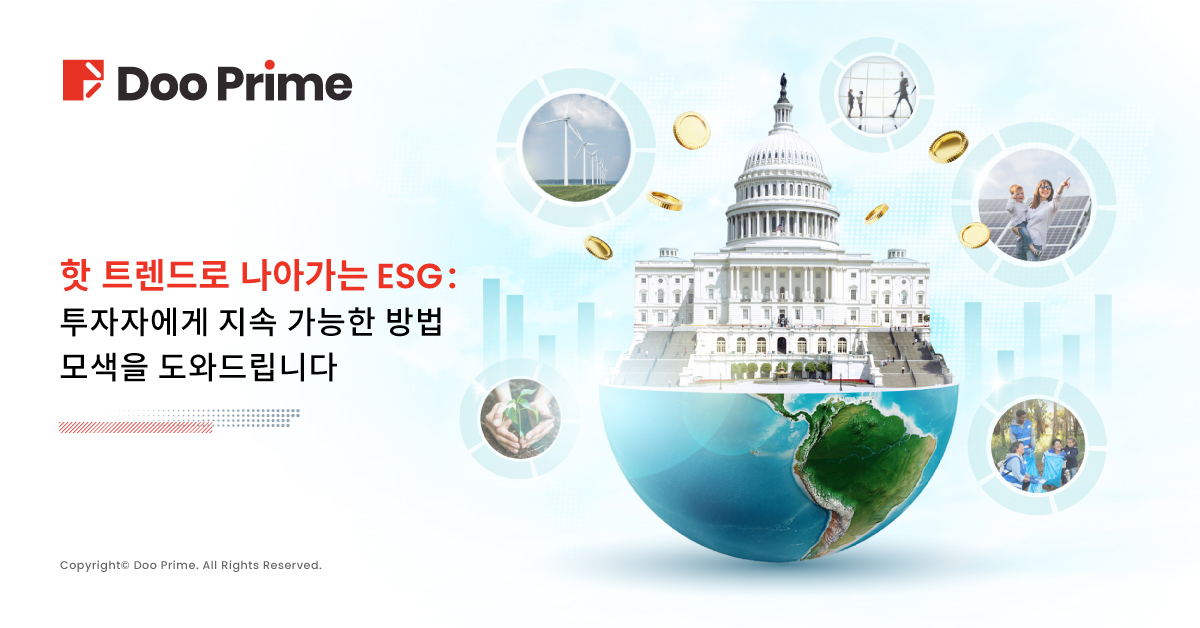 Doo Prime

핫 트렌드로 나아가는 ESG:
투자자에게 지속 가능한 방법
모색을 도와드립니다

Copyright© Doo Prime. All Rights Reserved.